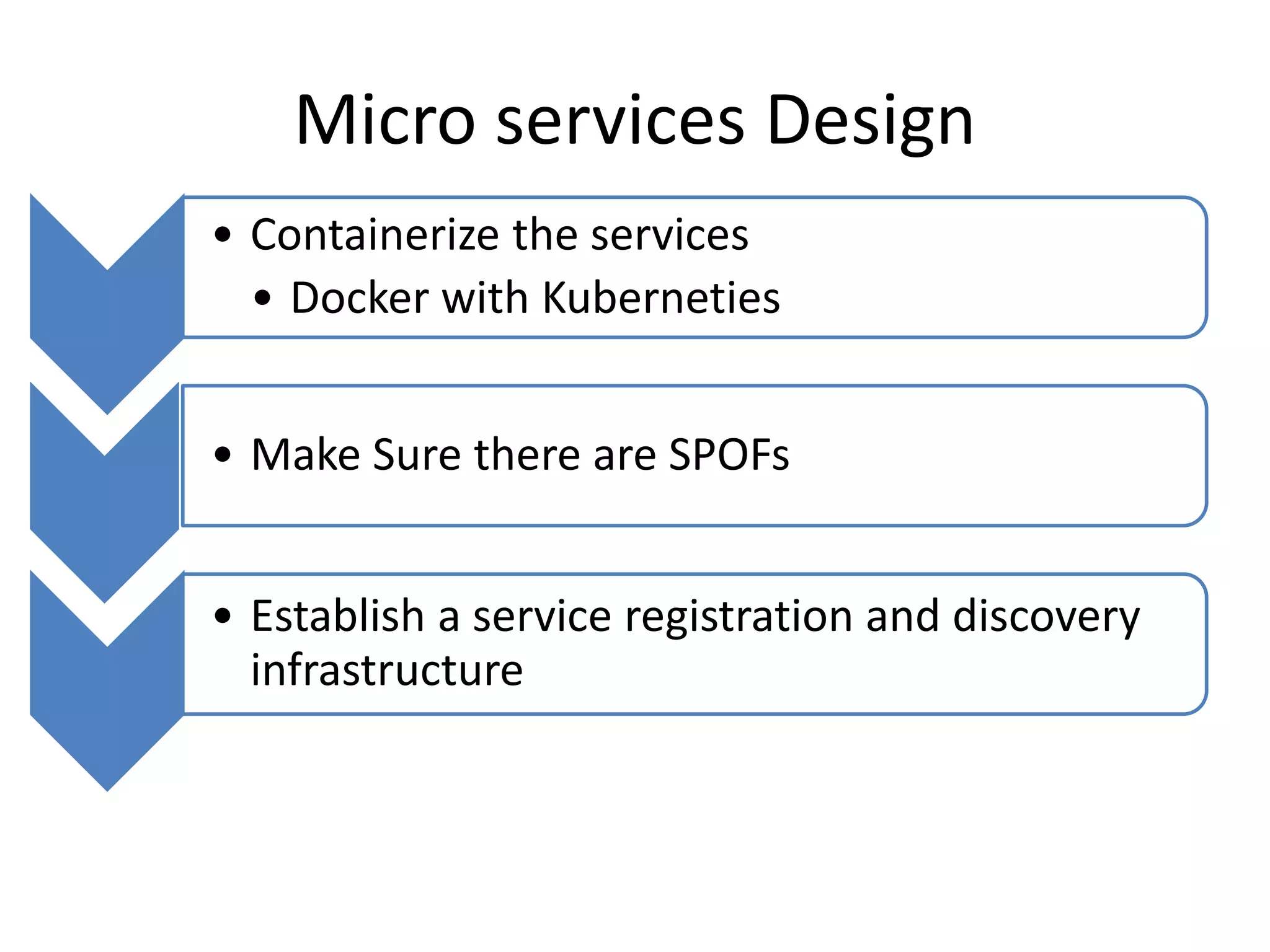 Micro services Design

• Containerize the services
  • Docker with Kuberneties

• Make Sure there are SPOFs

• Establish a service registration and discovery infrastructure